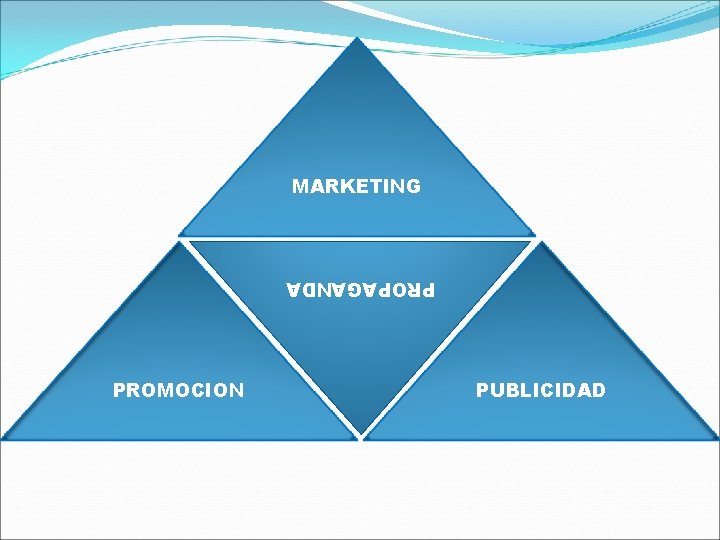 MARKETING

PROPAGANDA

PROMOCION

PUBLICIDAD